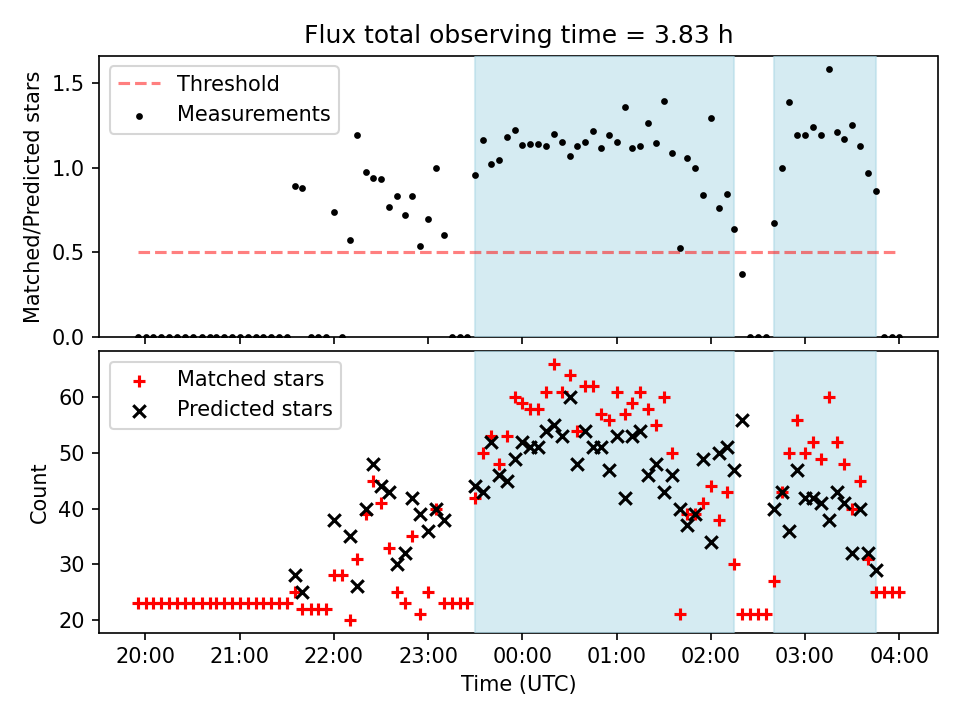 Flux total observing time = 3.83 h

Threshold
Measurements

Matched/Predicted stars

1.5
1.0
0.5
0.0

Matched stars
Predicted stars

Count

60
50
40
30
20

20:00
21:00
22:00
23:00
00:00
01:00
02:00
03:00
04:00

Time (UTC)